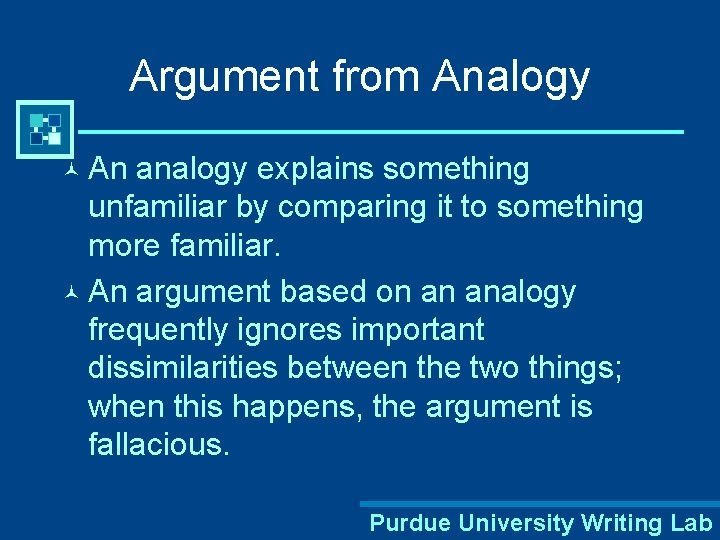 Argument from Analogy

An analogy explains something unfamiliar by comparing it to something more familiar.

An argument based on an analogy frequently ignores important dissimilarities between the two things; when this happens, the argument is fallacious.

Purdue University Writing Lab